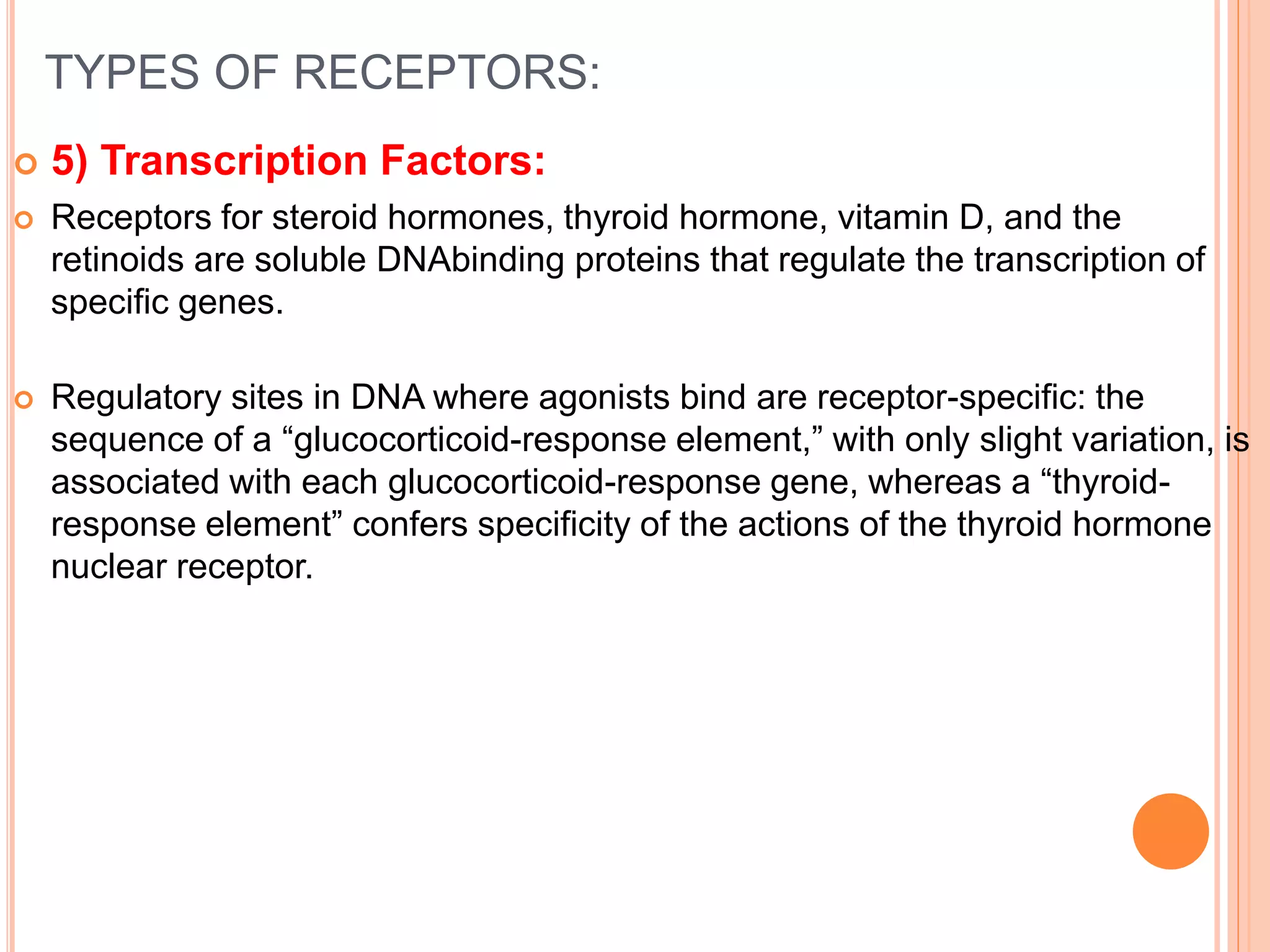 TYPES OF RECEPTORS:

5) Transcription Factors:

Receptors for steroid hormones, thyroid hormone, vitamin D, and the retinoids are soluble DNAbinding proteins that regulate the transcription of specific genes.

Regulatory sites in DNA where agonists bind are receptor-specific: the sequence of a “glucocorticoid-response element,” with only slight variation, is associated with each glucocorticoid-response gene, whereas a “thyroid-response element” confers specificity of the actions of the thyroid hormone nuclear receptor.